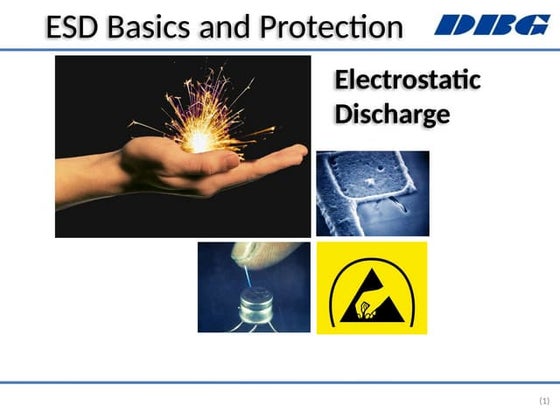 ESD Basics and Protection

DBG

Electrostatic Discharge

(1)